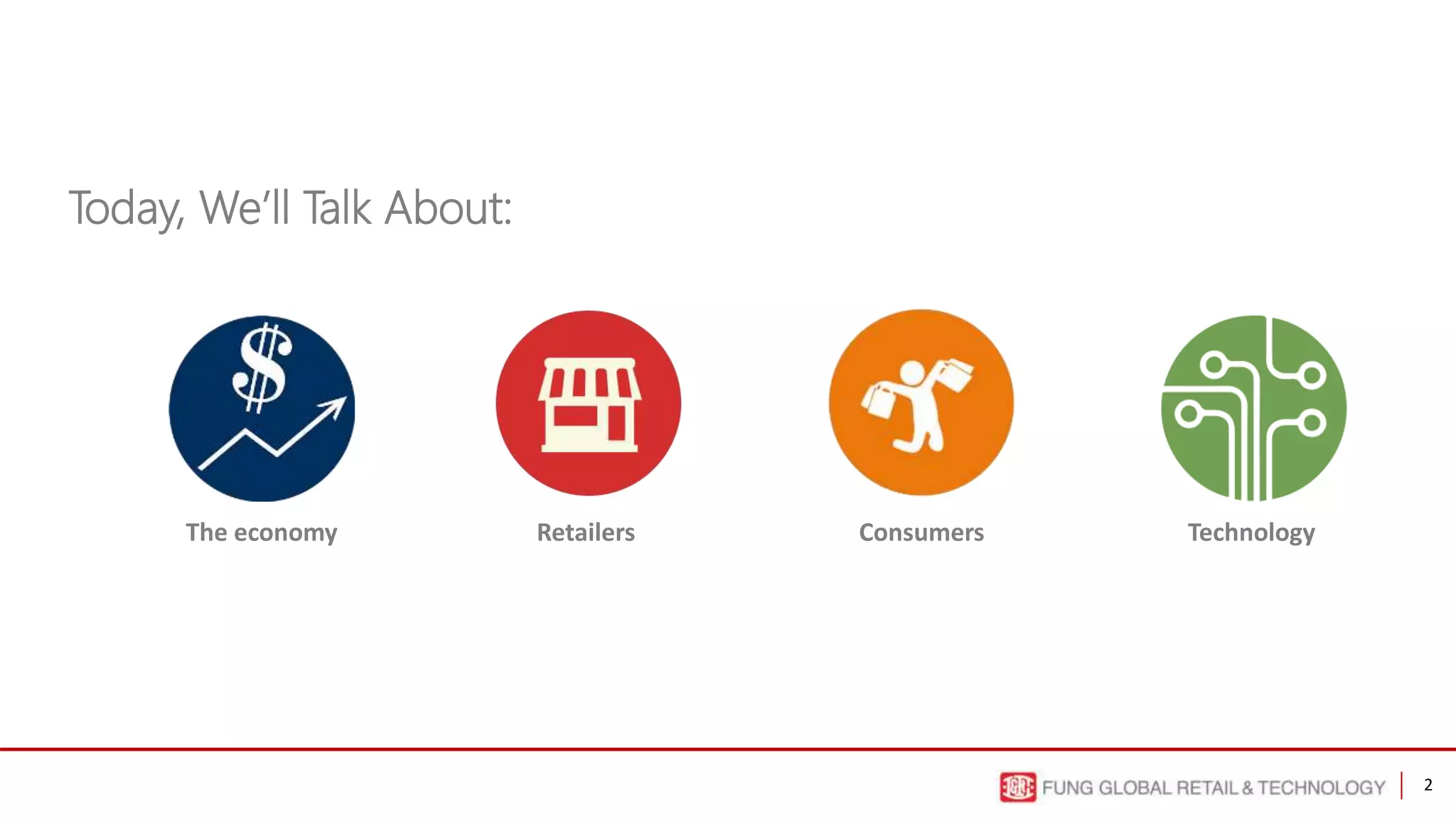 Today, We'll Talk About:

$

The economy

Retailers

Consumers

Technology

FUNG GLOBAL RETAIL & TECHNOLOGY

2